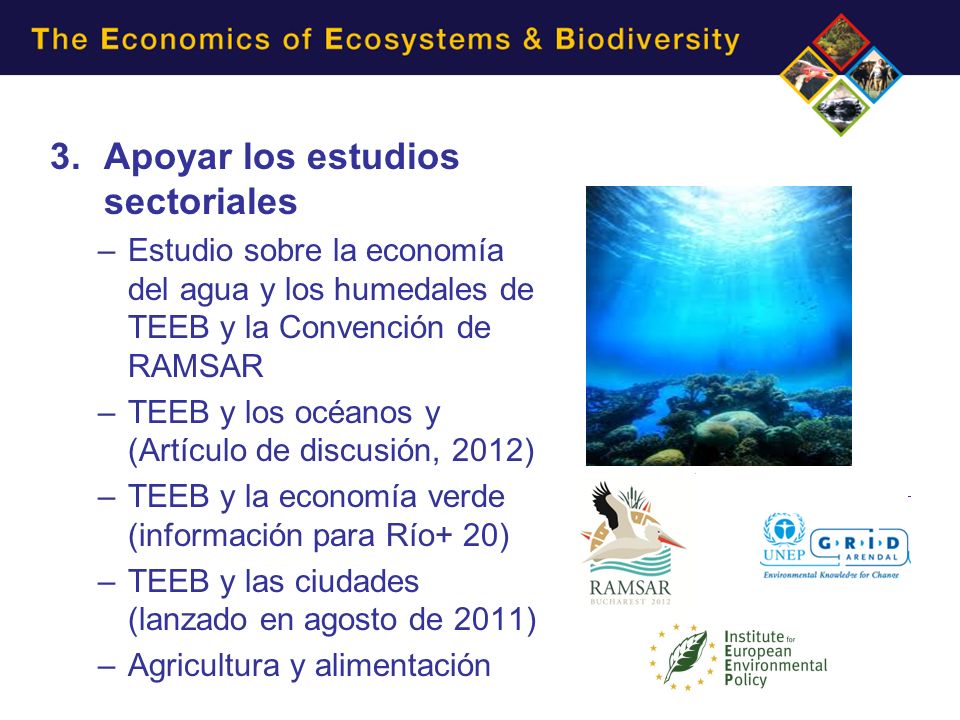 The Economics of Ecosystems & Biodiversity

3. Apoyar los estudios sectoriales

– Estudio sobre la economía del agua y los humedales de TEEB y la Convención de RAMSAR
– TEEB y los océanos y (Artículo de discusión, 2012)
– TEEB y la economía verde (información para Río+ 20)
– TEEB y las ciudades (lanzado en agosto de 2011)
– Agricultura y alimentación

RAMSAR
BUCHAREST 2012

UNEP
GRID
ARENDAL
Environmental Knowledge for Change

Institute for European Environmental Policy